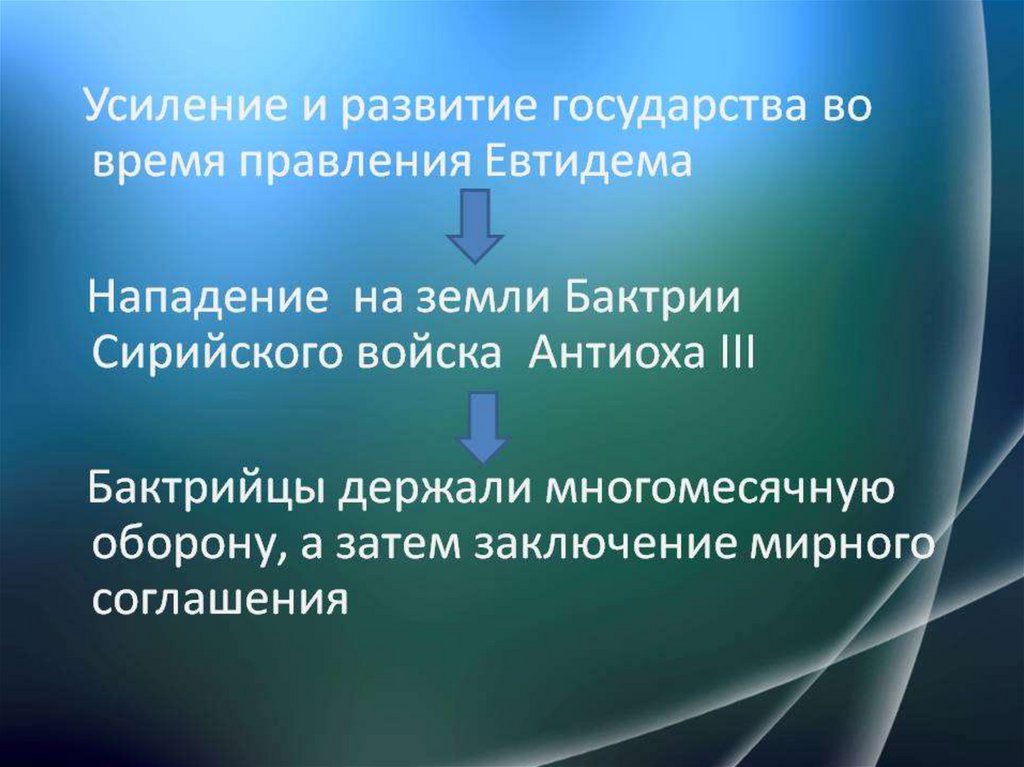 Усиление и развитие государства во время правления Евтидема

Нападение на земли Бактрии Сирийского войска Антиоха III

Бактрийцы держали многомесячную оборону, а затем заключение мирного соглашения